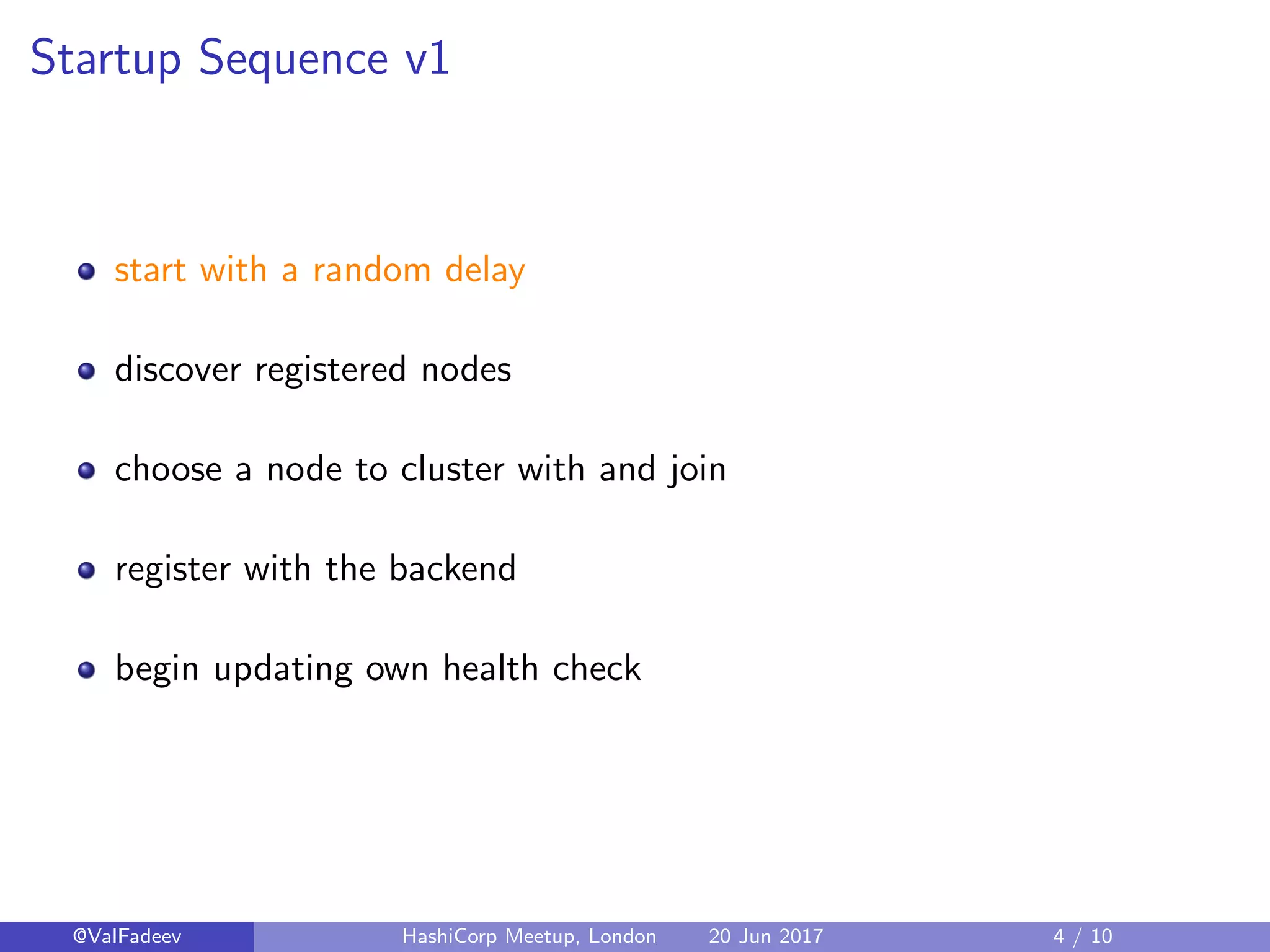 Startup Sequence v1

- start with a random delay
- discover registered nodes
- choose a node to cluster with and join
- register with the backend
- begin updating own health check

@ValFadeev HashiCorp Meetup, London 20 Jun 2017 4 / 10